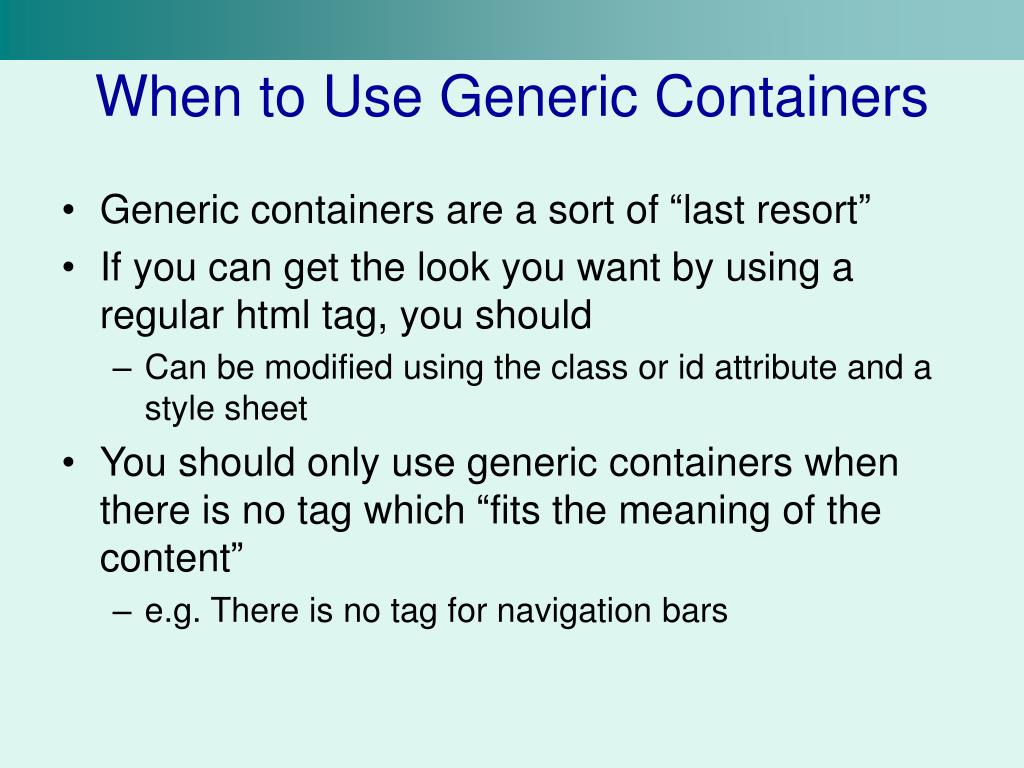 When to Use Generic Containers

• Generic containers are a sort of “last resort”
• If you can get the look you want by using a regular html tag, you should
– Can be modified using the class or id attribute and a style sheet
• You should only use generic containers when there is no tag which “fits the meaning of the content”
– e.g. There is no tag for navigation bars